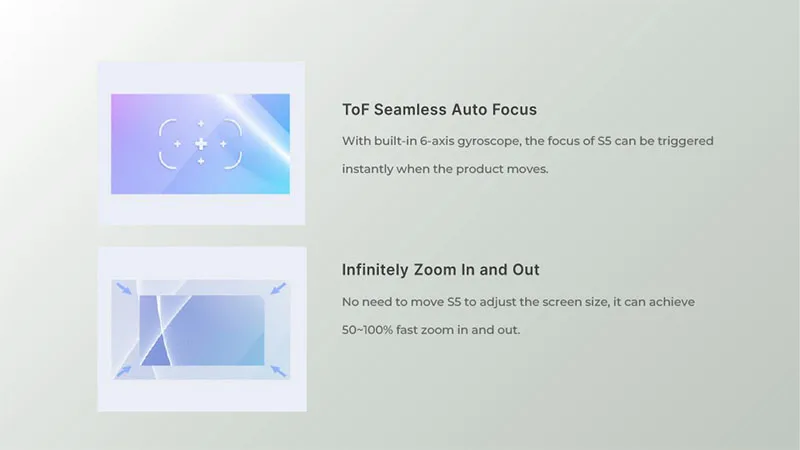 ToF Seamless Auto Focus

With built-in 6-axis gyroscope, the focus of S5 can be triggered instantly when the product moves.

Infinitely Zoom In and Out

No need to move S5 to adjust the screen size, it can achieve 50~100% fast zoom in and out.